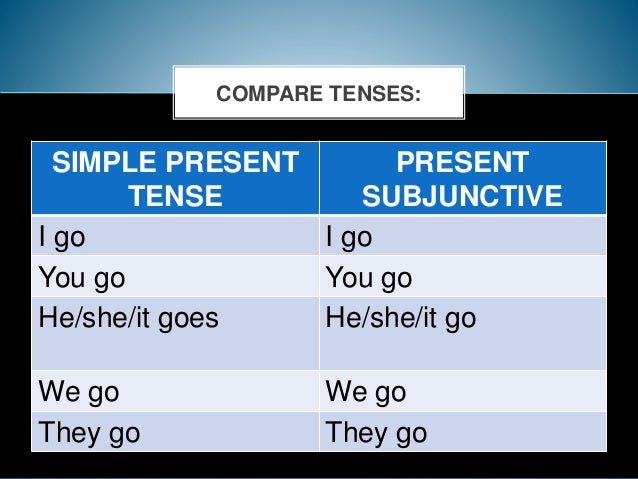 COMPARE TENSES:

| SIMPLE PRESENT TENSE | PRESENT SUBJUNCTIVE |
|---|---|
| I go | I go |
| You go | You go |
| He/she/it goes | He/she/it go |
| We go | We go |
| They go | They go |